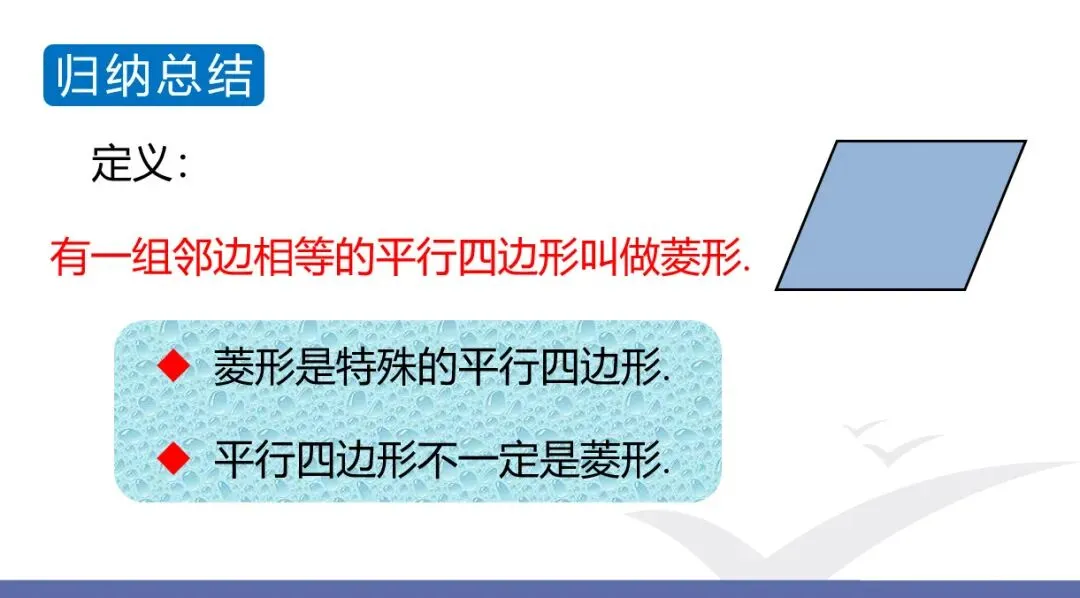 归纳总结

定义：

有一组邻边相等的平行四边形叫做菱形.

◆ 菱形是特殊的平行四边形.

◆ 平行四边形不一定是菱形.